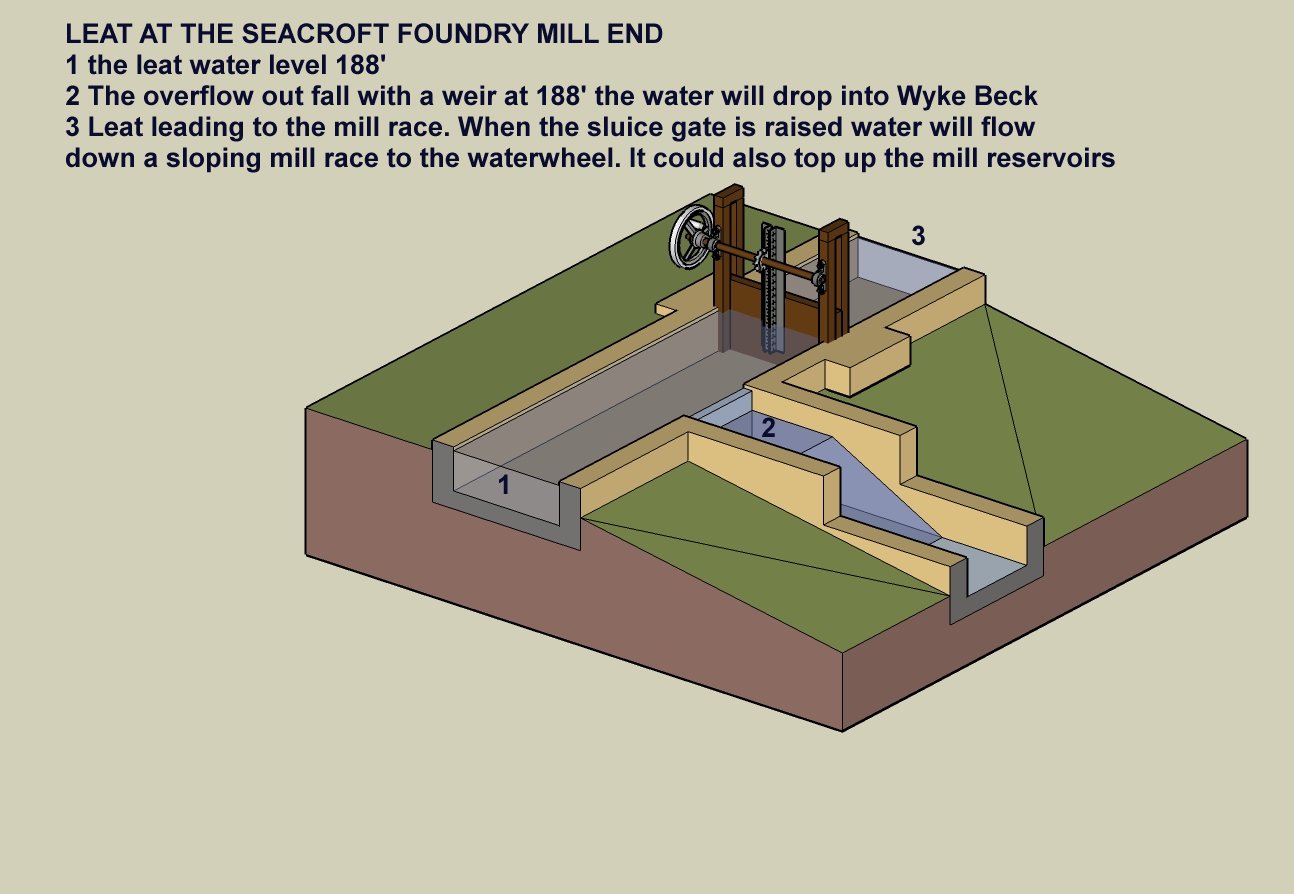 LEAT AT THE SEACROFT FOUNDRY MILL END
1 the leat water level 188'
2 The overflow out fall with a weir at 188' the water will drop into Wyke Beck
3 Leat leading to the mill race. When the sluice gate is raised water will flow down a sloping mill race to the waterwheel. It could also top up the mill reservoirs

3

2

1